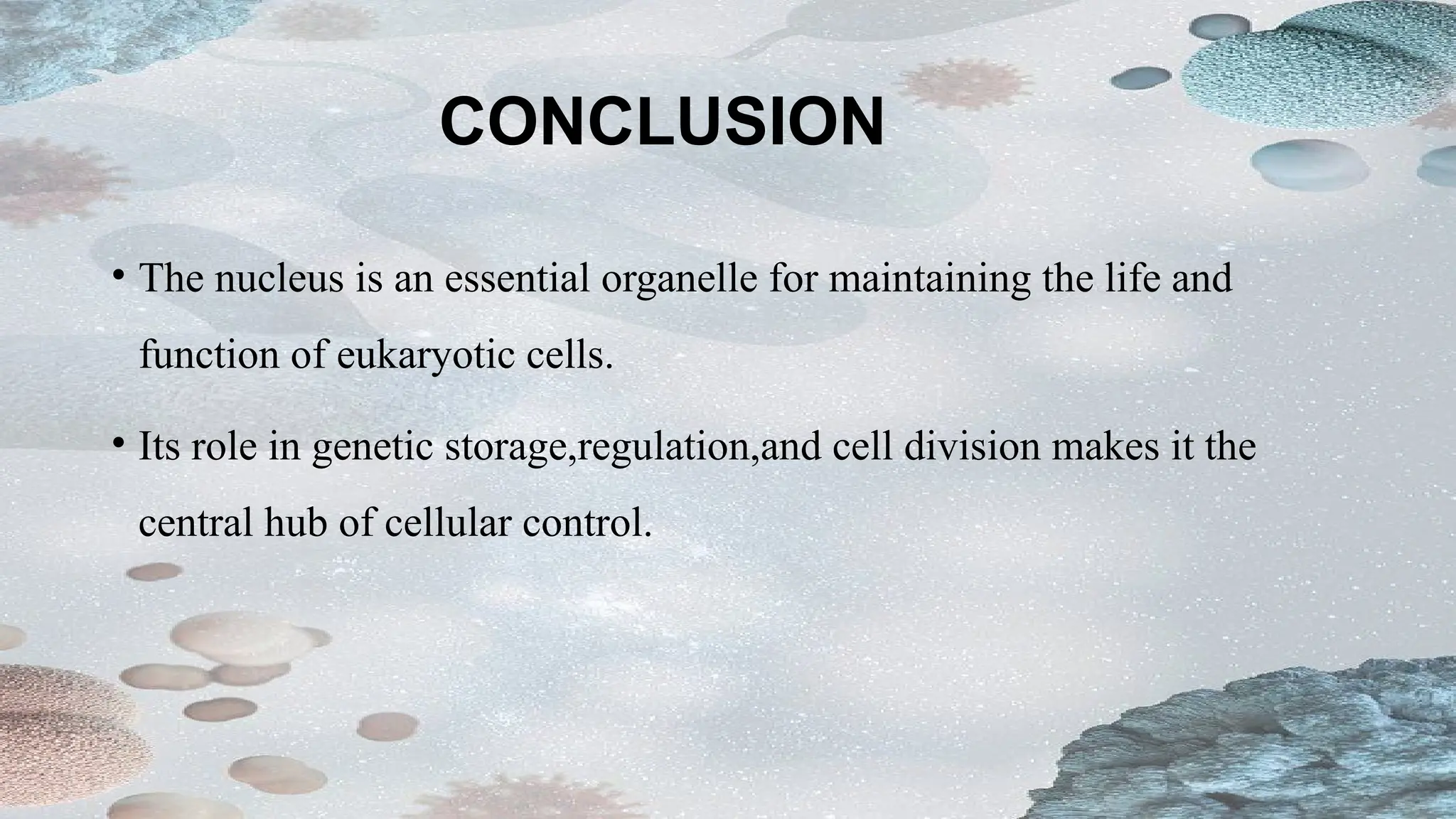 CONCLUSION

• The nucleus is an essential organelle for maintaining the life and function of eukaryotic cells.

• Its role in genetic storage,regulation,and cell division makes it the central hub of cellular control.